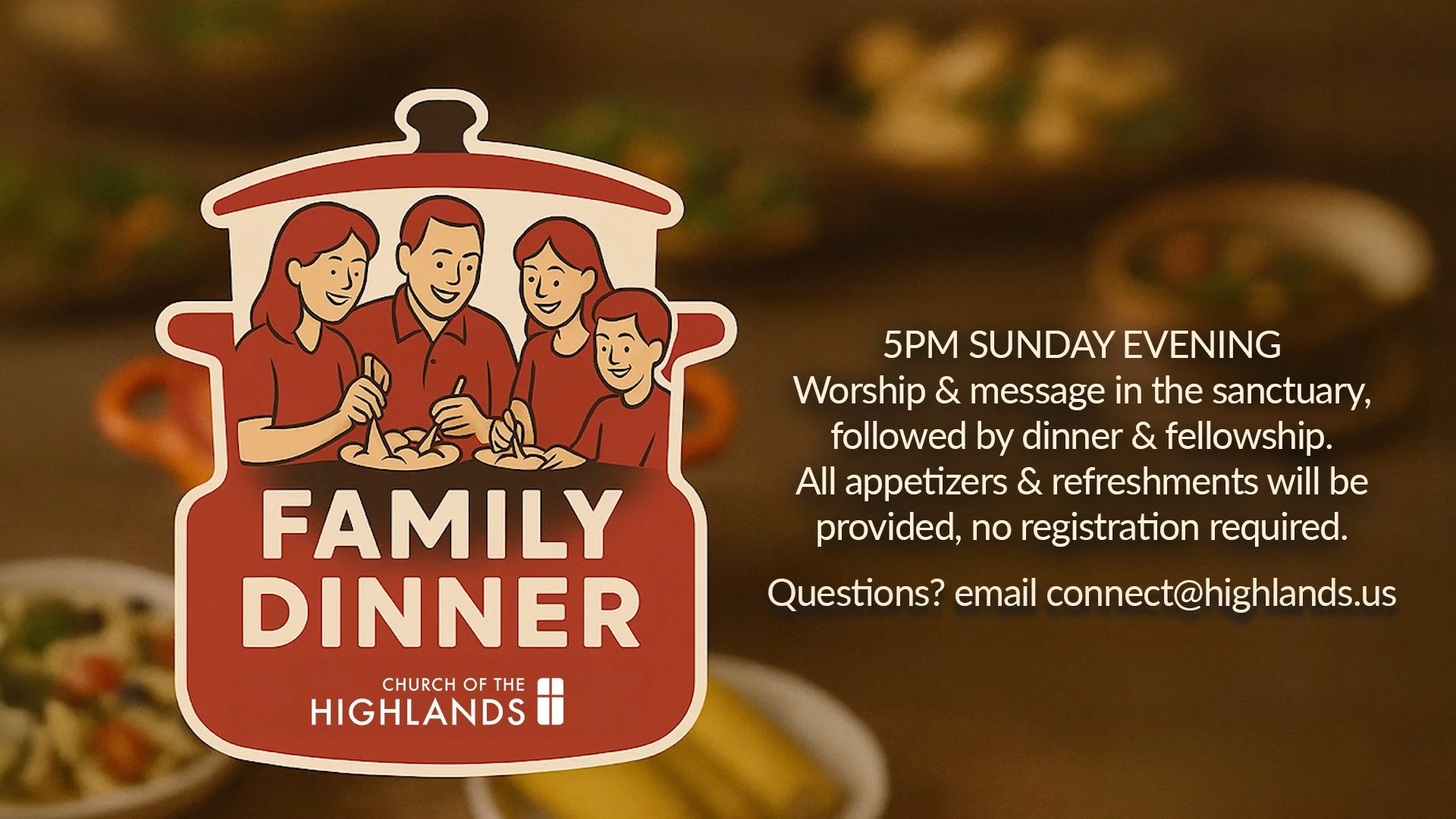 FAMILY DINNER

CHURCH OF THE
HIGHLANDS

5PM SUNDAY EVENING
Worship & message in the sanctuary, followed by dinner & fellowship. All appetizers & refreshments will be provided, no registration required.

Questions? email connect@highlands.us